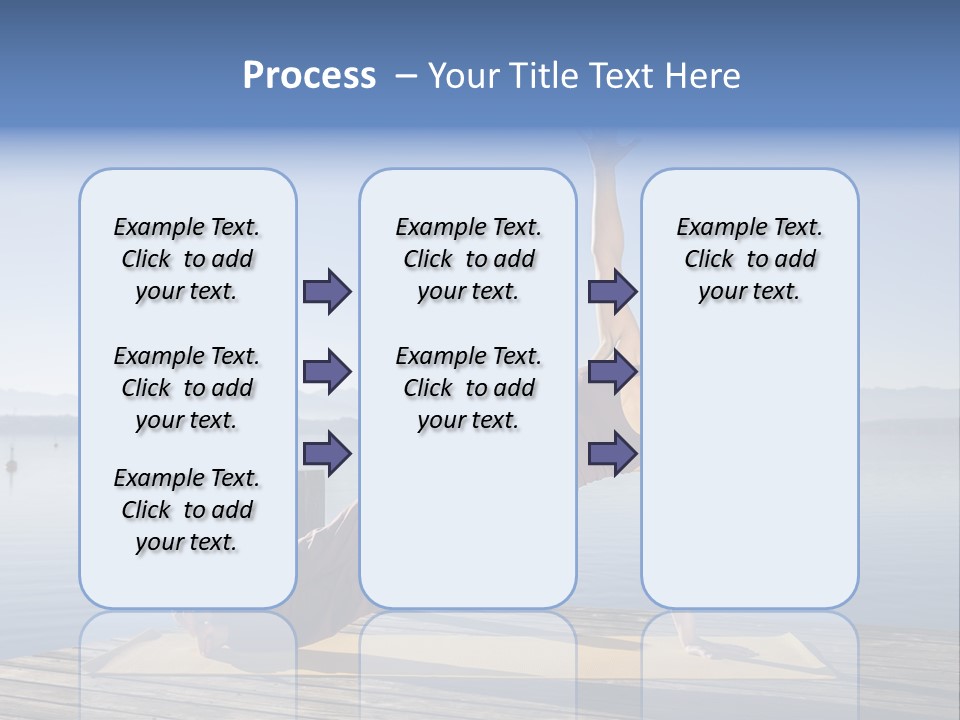 Process – Your Title Text Here

Example Text. Click to add your text.

Example Text. Click to add your text.

Example Text. Click to add your text.

Example Text. Click to add your text.

Example Text. Click to add your text.

Example Text. Click to add your text.